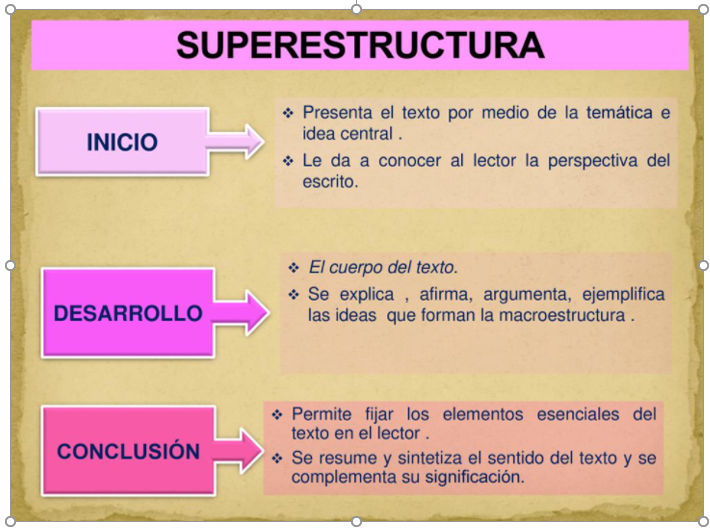 SUPERESTRUCTURA

INICIO

❖ Presenta el texto por medio de la temática e idea central .

❖ Le da a conocer al lector la perspectiva del escrito.

DESARROLLO

❖ El cuerpo del texto.

❖ Se explica , afirma, argumenta, ejemplifica las ideas que forman la macroestructura .

CONCLUSIÓN

❖ Permite fijar los elementos esenciales del texto en el lector .

❖ Se resume y sintetiza el sentido del texto y se complementa su significación.